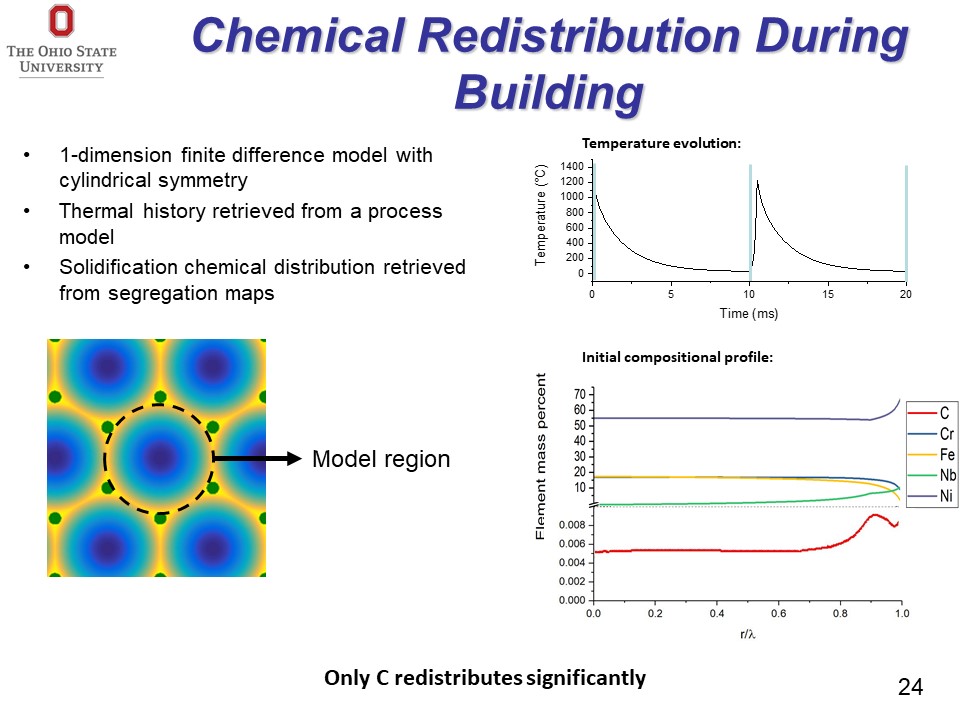 THE OHIO STATE UNIVERSITY

Chemical Redistribution During Building

• 1-dimension finite difference model with cylindrical symmetry
• Thermal history retrieved from a process model
• Solidification chemical distribution retrieved from segregation maps

Model region

Temperature evolution:

Temperature (°C)
1400
1200
1000
800
600
400
200
0
0 5 10 15 20
Time (ms)

Initial compositional profile:

Element mass percent
70
60
50
40
30
20
10
0.008
0.006
0.004
0.002
0.000
0.0 0.2 0.4 0.6 0.8 1.0
r/λ

C
Cr
Fe
Nb
Ni

Only C redistributes significantly

24